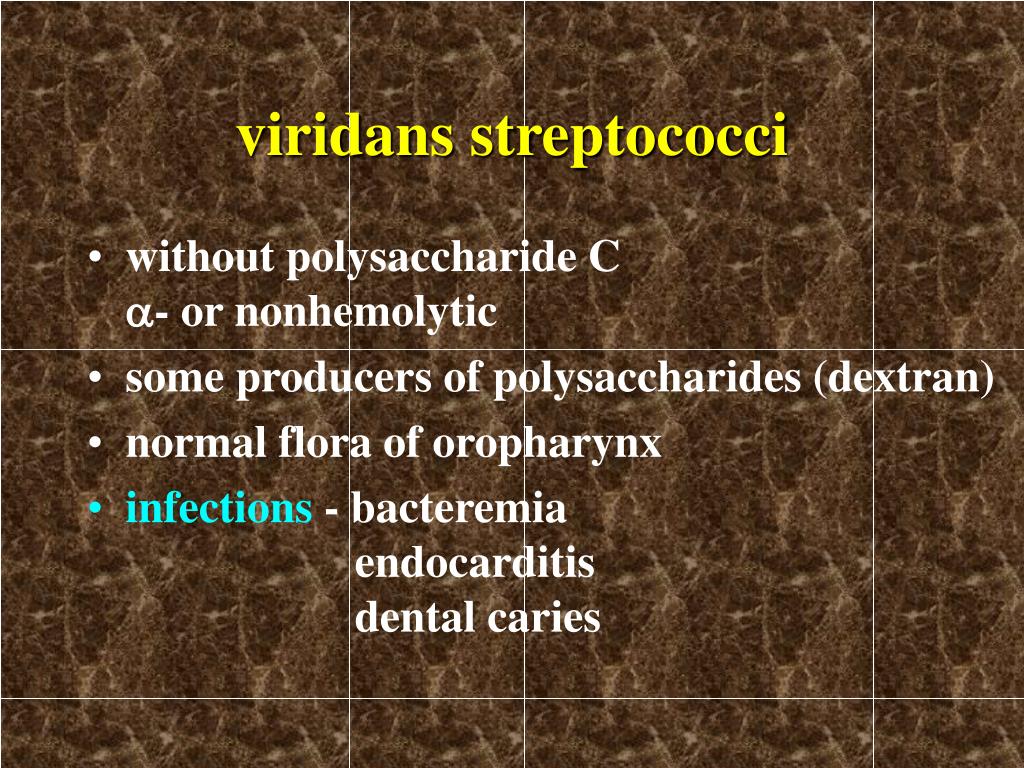 viridans streptococci

• without polysaccharide C
$\alpha$- or nonhemolytic
• some producers of polysaccharides (dextran)
• normal flora of oropharynx
• infections - bacteremia
endocarditis
dental caries